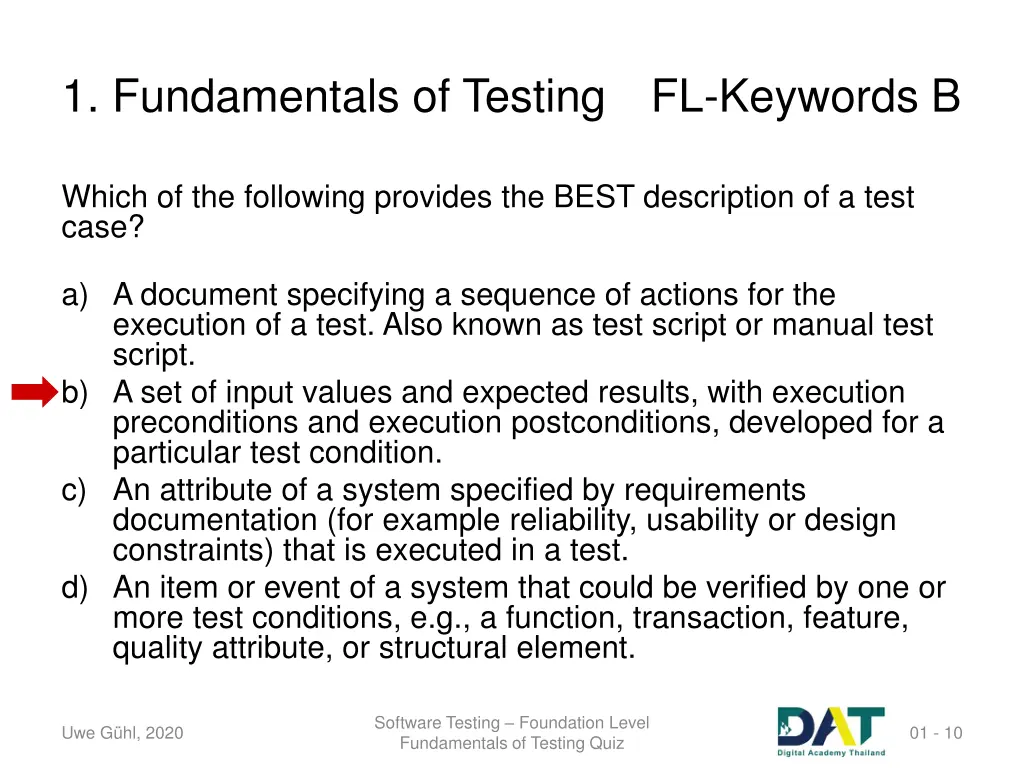 1. Fundamentals of Testing FL-Keywords B

Which of the following provides the BEST description of a test case?

a) A document specifying a sequence of actions for the execution of a test. Also known as test script or manual test script.
b) A set of input values and expected results, with execution preconditions and execution postconditions, developed for a particular test condition.
c) An attribute of a system specified by requirements documentation (for example reliability, usability or design constraints) that is executed in a test.
d) An item or event of a system that could be verified by one or more test conditions, e.g., a function, transaction, feature, quality attribute, or structural element.

Uwe Gühl, 2020

Software Testing – Foundation Level
Fundamentals of Testing Quiz

DAT
Digital Academy Thailand

01 - 10